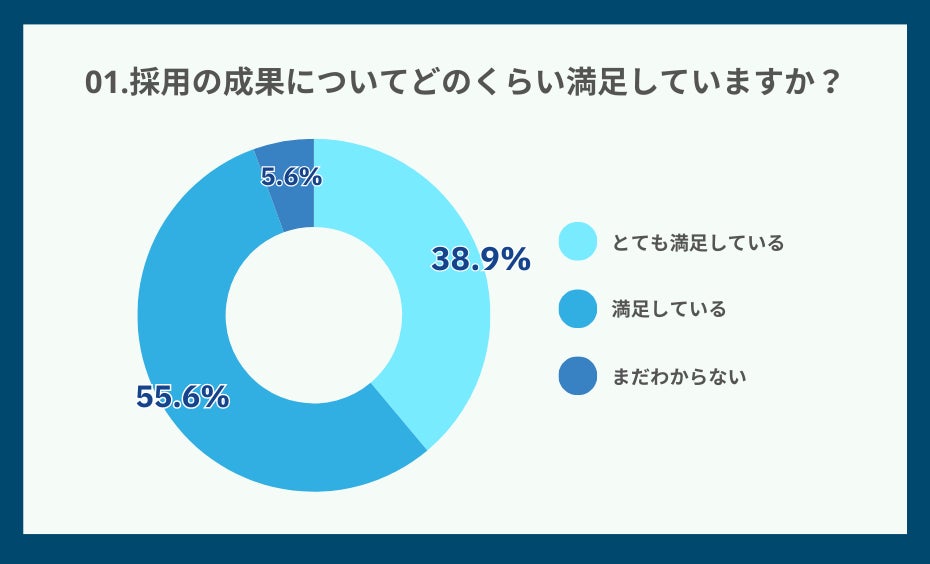 01.採用の成果についてどのくらい満足していますか？

5.6%

38.9%

55.6%

とても満足している

満足している

まだわからない